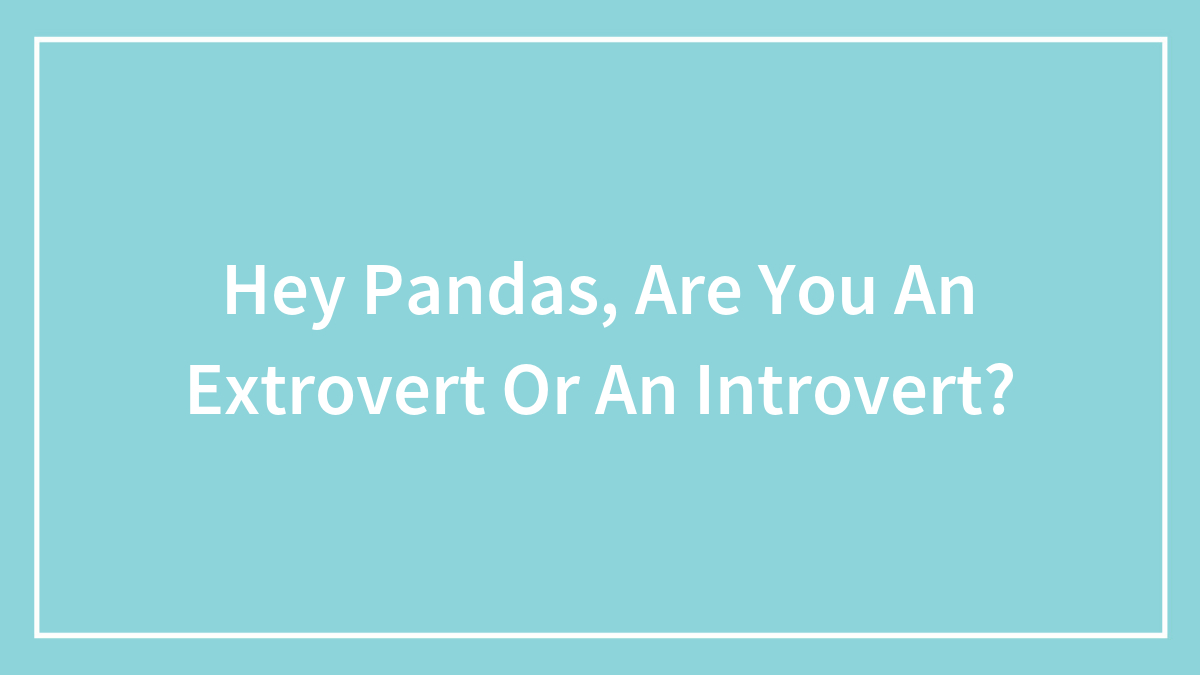 Hey Pandas, Are You An Extrovert Or An Introvert?